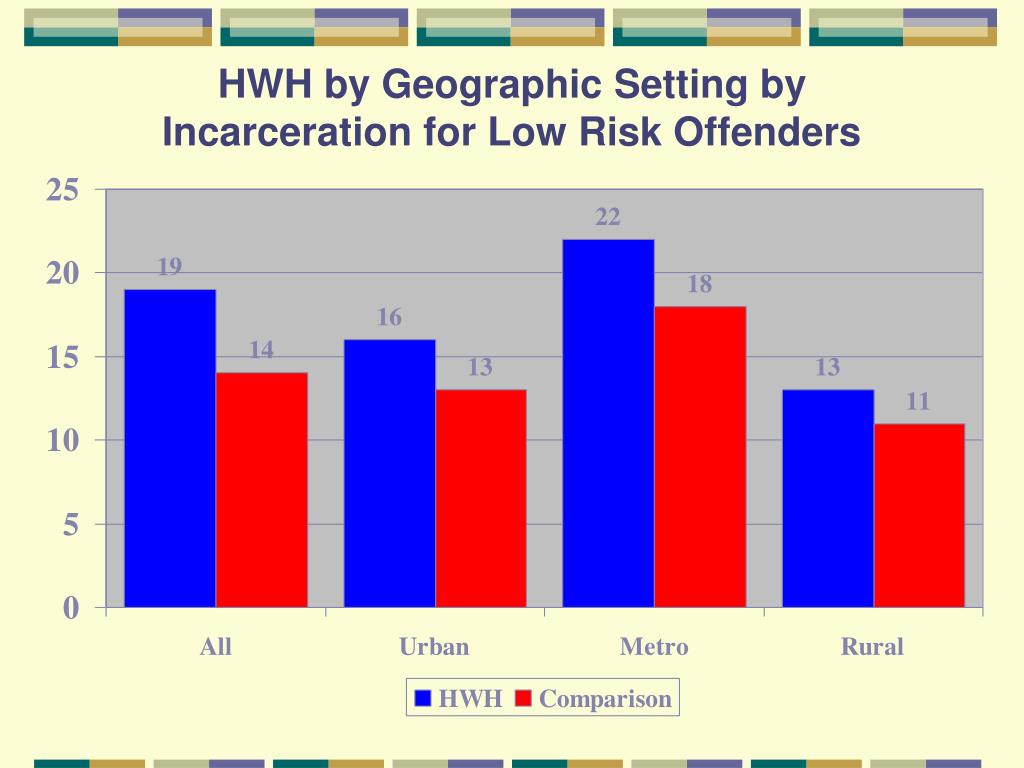 HWH by Geographic Setting by Incarceration for Low Risk Offenders

25
20
15
10
5
0

19
14
16
13
22
18
13
11

All
Urban
Metro
Rural

HWH
Comparison